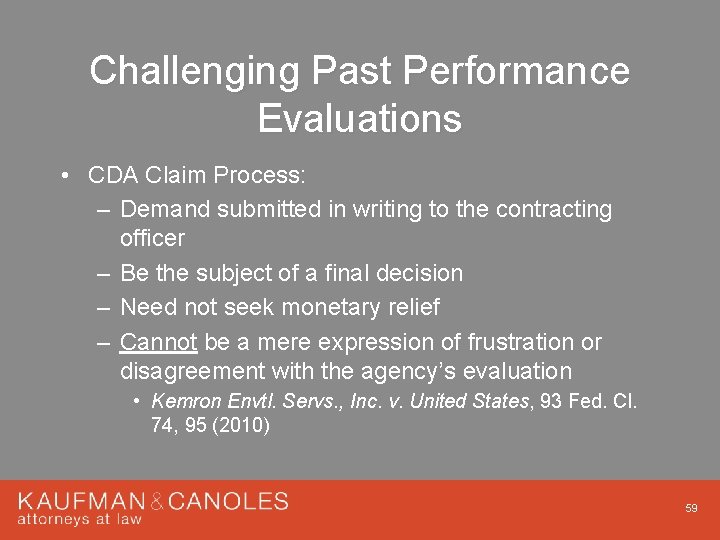 Challenging Past Performance Evaluations

• CDA Claim Process:
– Demand submitted in writing to the contracting officer
– Be the subject of a final decision
– Need not seek monetary relief
– Cannot be a mere expression of frustration or disagreement with the agency's evaluation
• Kemron Envtl. Servs., Inc. v. United States, 93 Fed. Cl. 74, 95 (2010)

KAUFMAN & CANOLES
attorneys at law

59